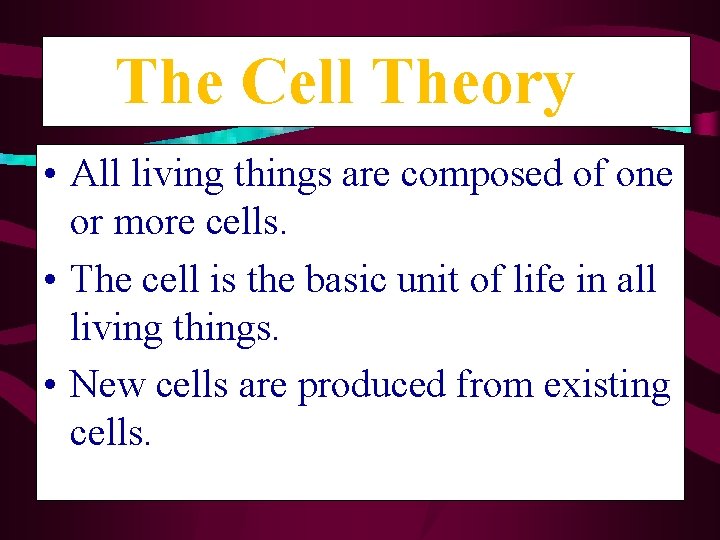 The Cell Theory

• All living things are composed of one or more cells.
• The cell is the basic unit of life in all living things.
• New cells are produced from existing cells.